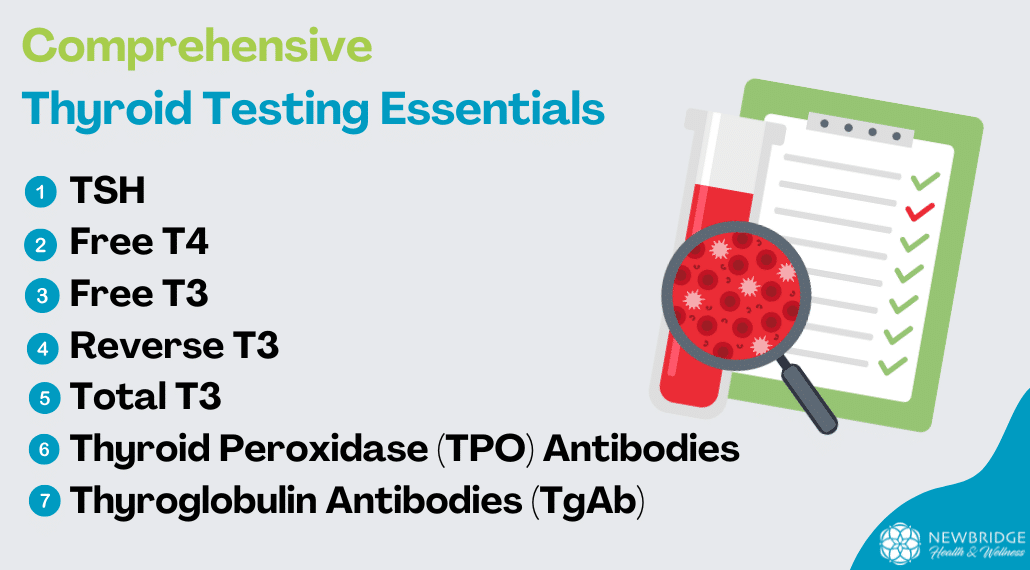 Comprehensive
Thyroid Testing Essentials

1 TSH
2 Free T4
3 Free T3
4 Reverse T3
5 Total T3
6 Thyroid Peroxidase (TPO) Antibodies
7 Thyroglobulin Antibodies (TgAb)

NEWBRIDGE
Health & Wellness